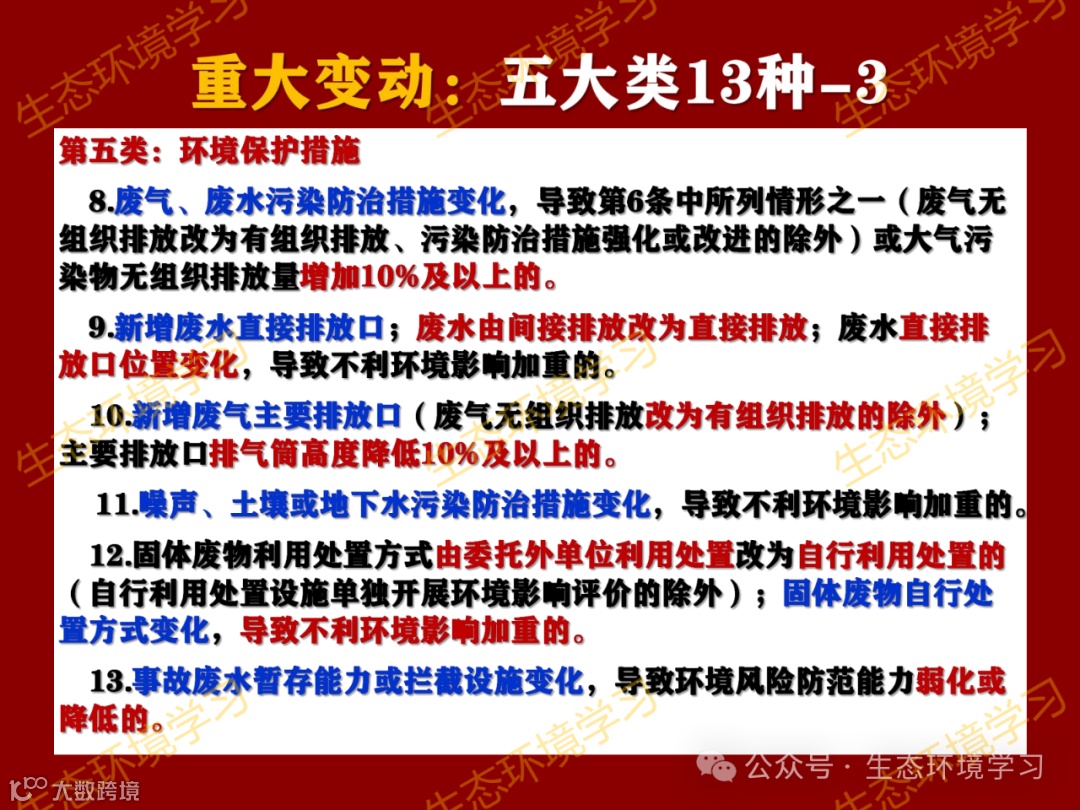 重大变动：五大类13种-3

第五类：环境保护措施

8.废气、废水污染防治措施变化，导致第6条中所列情形之一（废气无组织排放改为有组织排放、污染防治措施强化或改进的除外）或大气污染物无组织排放量增加10%及以上的。

9.新增废水直接排放口；废水由间接排放改为直接排放；废水直接排放口位置变化，导致不利环境影响加重的。

10.新增废气主要排放口（废气无组织排放改为有组织排放的除外）；主要排放口排气筒高度降低10%及以上的。

11.噪声、土壤或地下水污染防治措施变化，导致不利环境影响加重的。

12.固体废物利用处置方式由委托外单位利用处置改为自行利用处置的（自行利用处置设施单独开展环境影响评价的除外）；固体废物自行处置方式变化，导致不利环境影响加重的。

13.事故废水暂存能力或拦截设施变化，导致环境风险防范能力弱化或降低的。

生态环境学习

公众号 · 生态环境学习

大数跨境